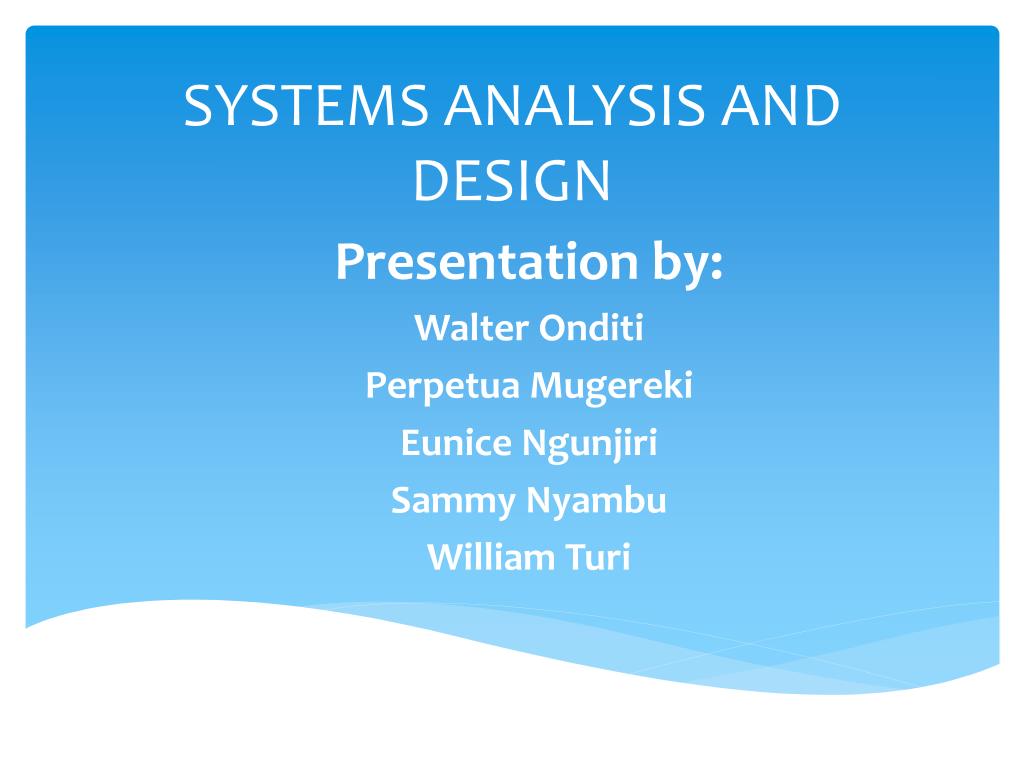 SYSTEMS ANALYSIS AND DESIGN

Presentation by:

Walter Onditi

Perpetua Mugereki

Eunice Ngunjiri

Sammy Nyambu

William Turi